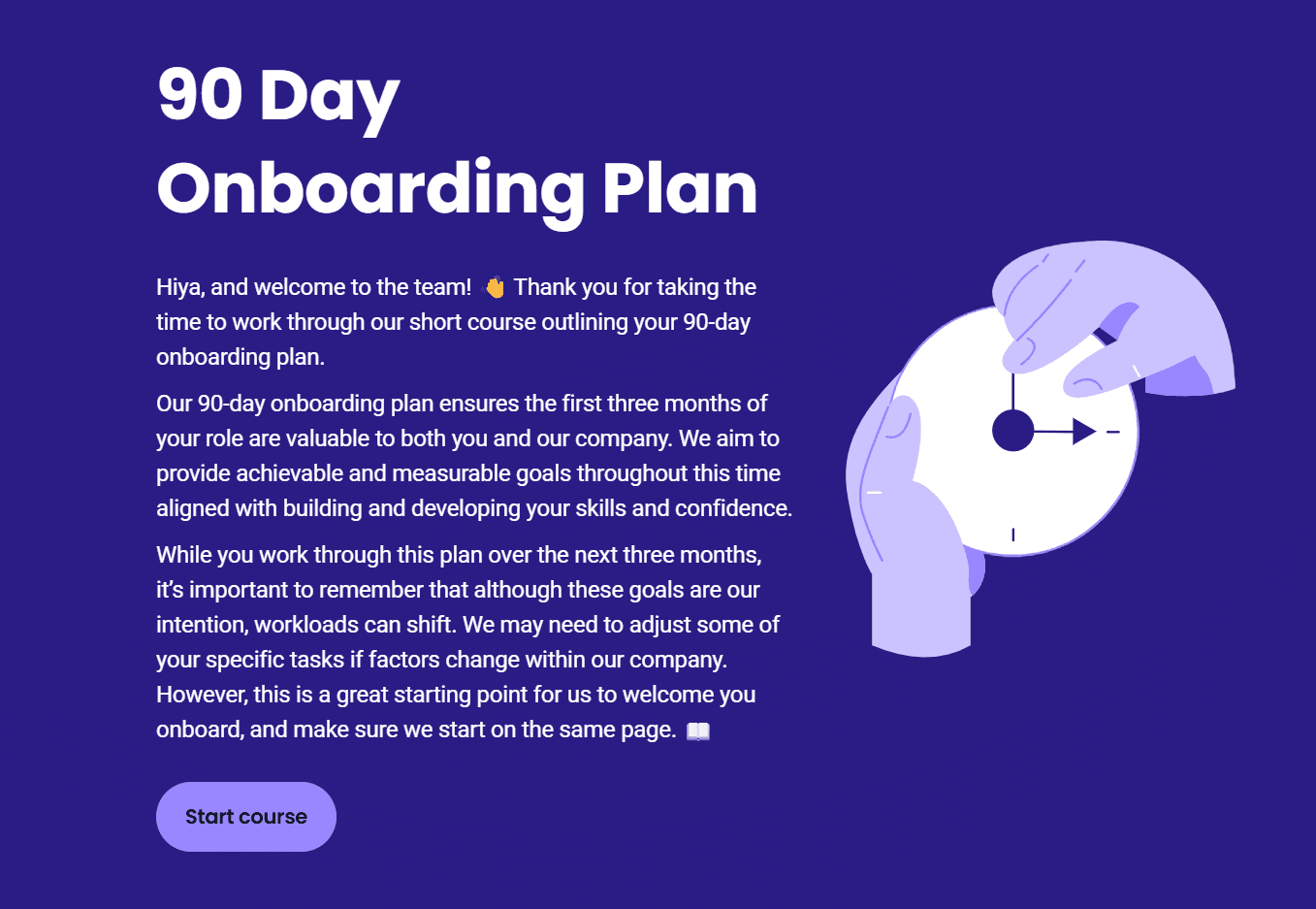 90 Day Onboarding Plan

Hiya, and welcome to the team! 👋 Thank you for taking the time to work through our short course outlining your 90-day onboarding plan.

Our 90-day onboarding plan ensures the first three months of your role are valuable to both you and our company. We aim to provide achievable and measurable goals throughout this time aligned with building and developing your skills and confidence.

While you work through this plan over the next three months, it's important to remember that although these goals are our intention, workloads can shift. We may need to adjust some of your specific tasks if factors change within our company. However, this is a great starting point for us to welcome you onboard, and make sure we start on the same page. 📖

Start course